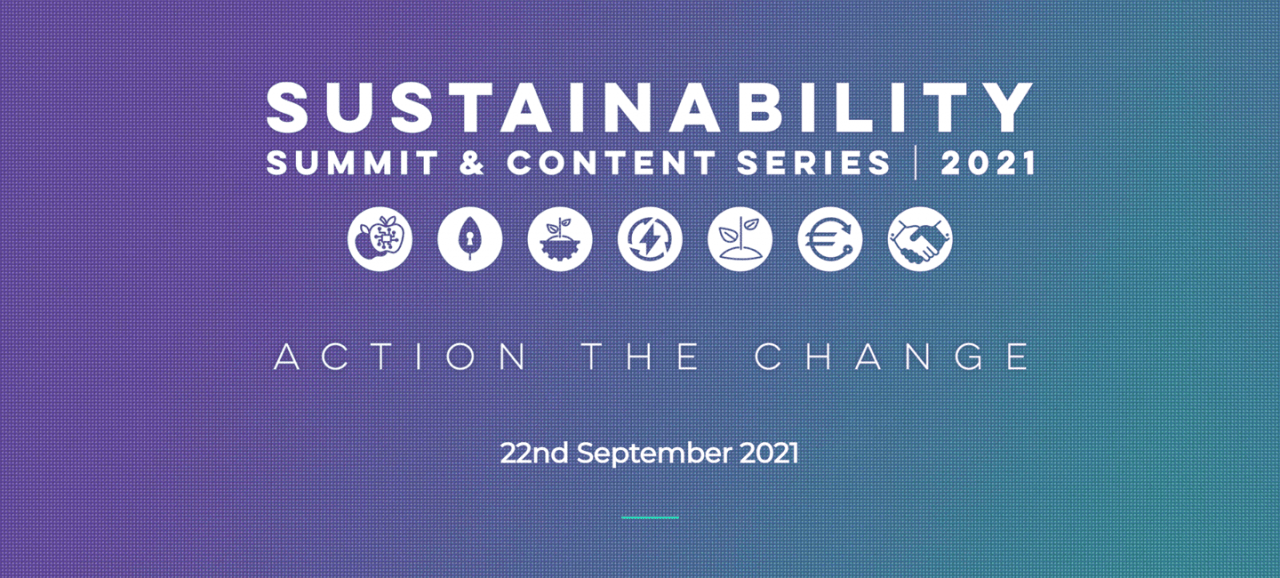 SUSTAINABILITY
SUMMIT & CONTENT SERIES | 2021

ACTION THE CHANGE

22nd September 2021